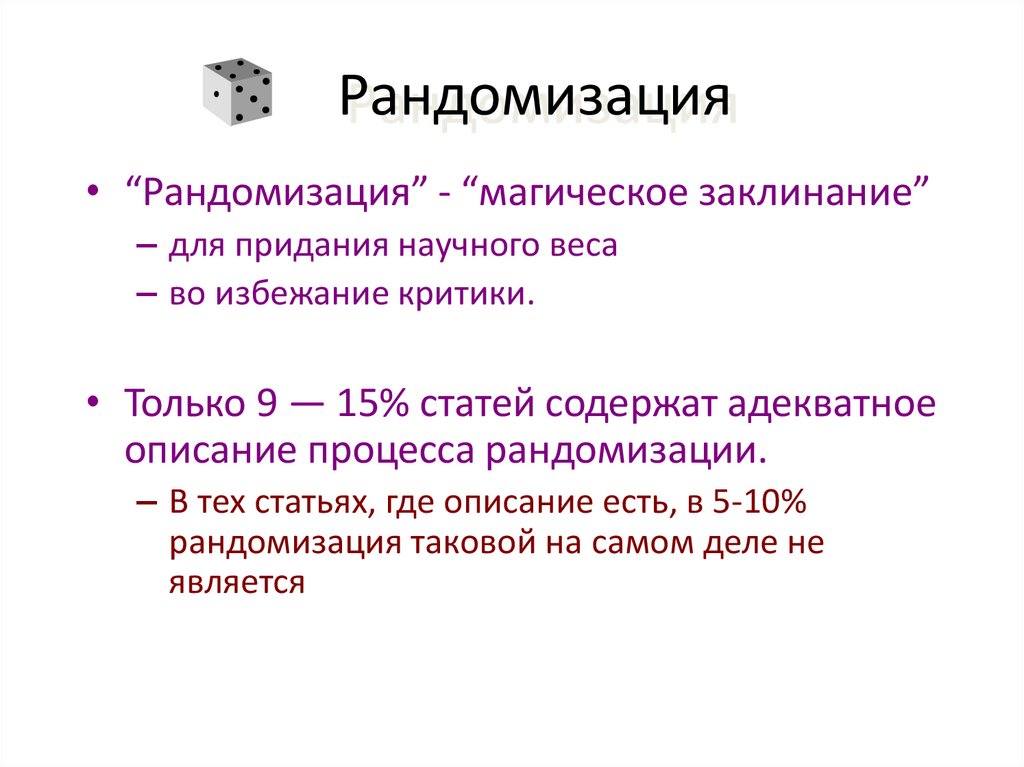 Рандомизация

• “Рандомизация” - “магическое заклинание”
– для придания научного веса
– во избежание критики.

• Только 9 — 15% статей содержат адекватное описание процесса рандомизации.
– В тех статьях, где описание есть, в 5-10% рандомизация таковой на самом деле не является